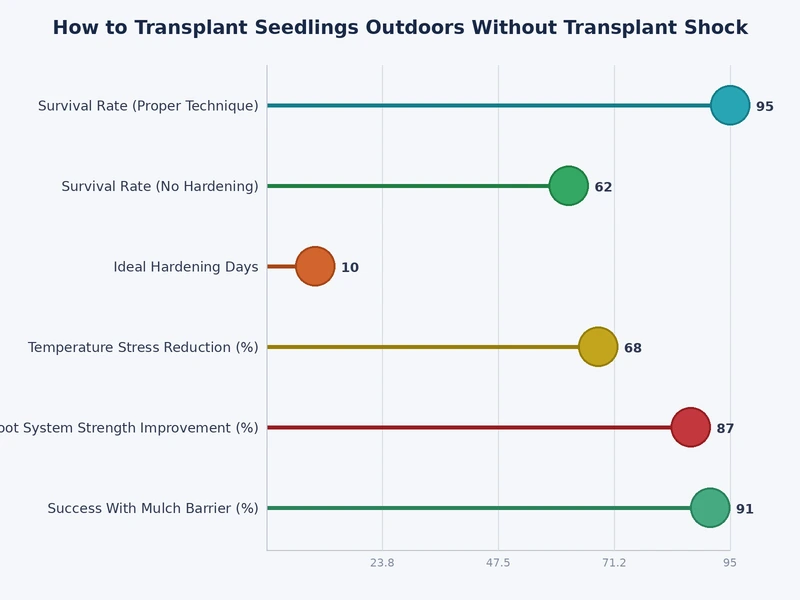 How to Transplant Seedlings Outdoors Without Transplant Shock

Survival Rate (Proper Technique) 95

Survival Rate (No Hardening) 62

Ideal Hardening Days 10

Temperature Stress Reduction (%) 68

oot System Strength Improvement (%) 87

Success With Mulch Barrier (%) 91

23.8 47.5 71.2 95